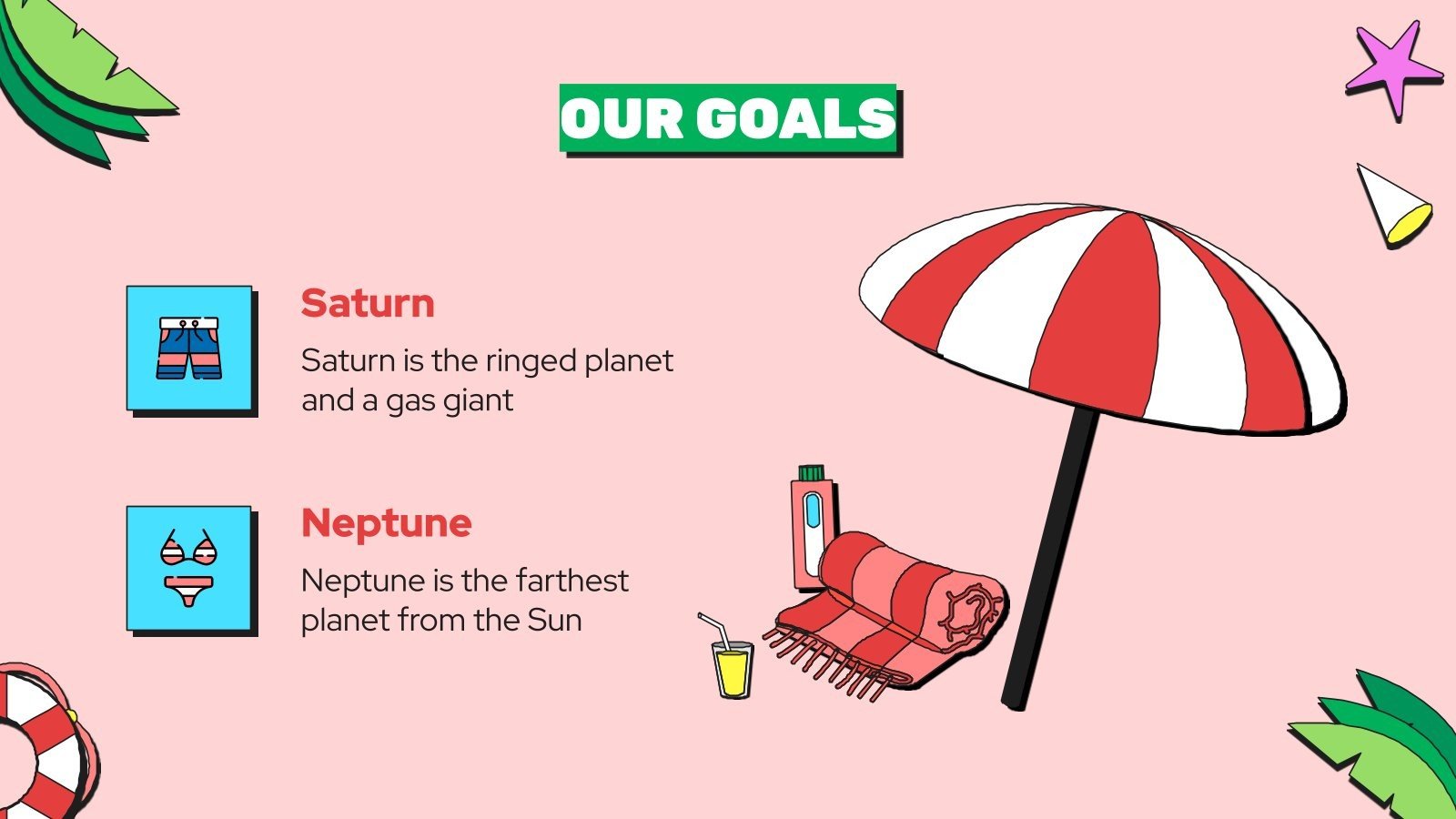 OUR GOALS

Saturn

Saturn is the ringed planet and a gas giant

Neptune

Neptune is the farthest planet from the Sun